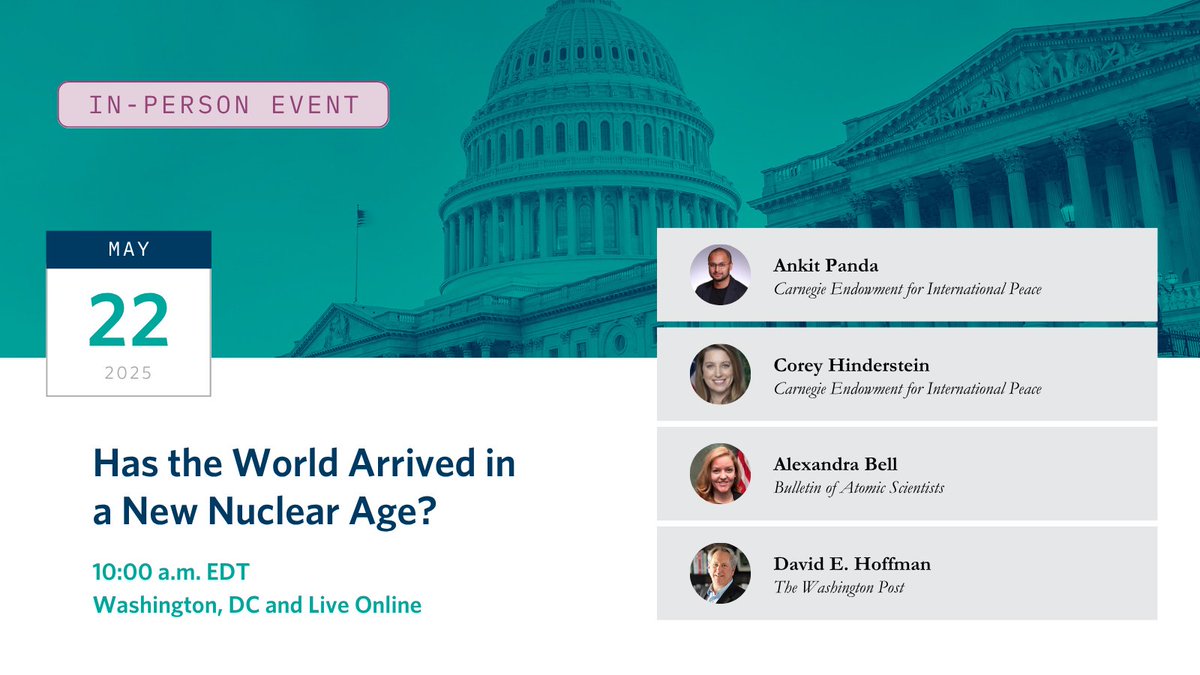 IN-PERSON EVENT

MAY
22
2025

Has the World Arrived in a New Nuclear Age?

10:00 a.m. EDT
Washington, DC and Live Online

Ankit Panda
Carnegie Endowment for International Peace

Corey Hinderstein
Carnegie Endowment for International Peace

Alexandra Bell
Bulletin of Atomic Scientists

David E. Hoffman
The Washington Post